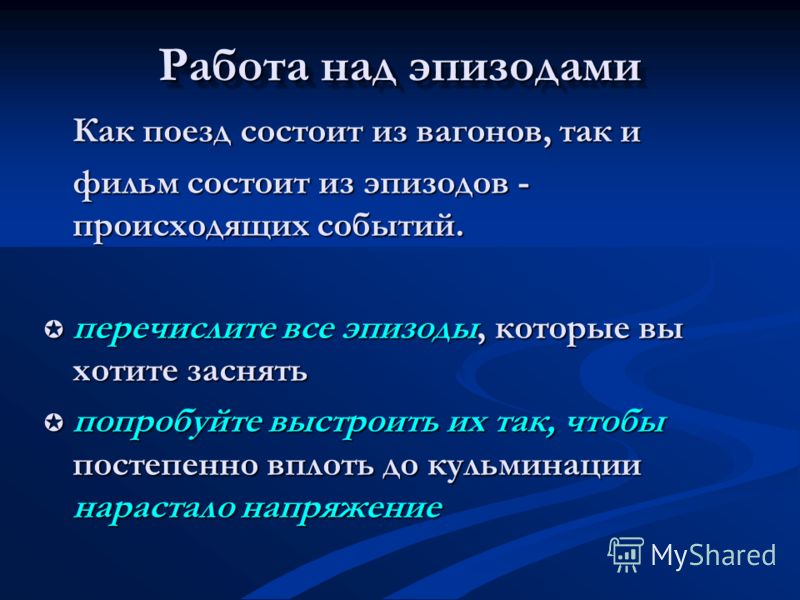 Работа над эпизодами

Как поезд состоит из вагонов, так и фильм состоит из эпизодов - происходящих событий.

✪ перечислите все эпизоды, которые вы хотите заснять

✪ попробуйте выстроить их так, чтобы постепенно вплоть до кульминации нарастало напряжение

MyShared